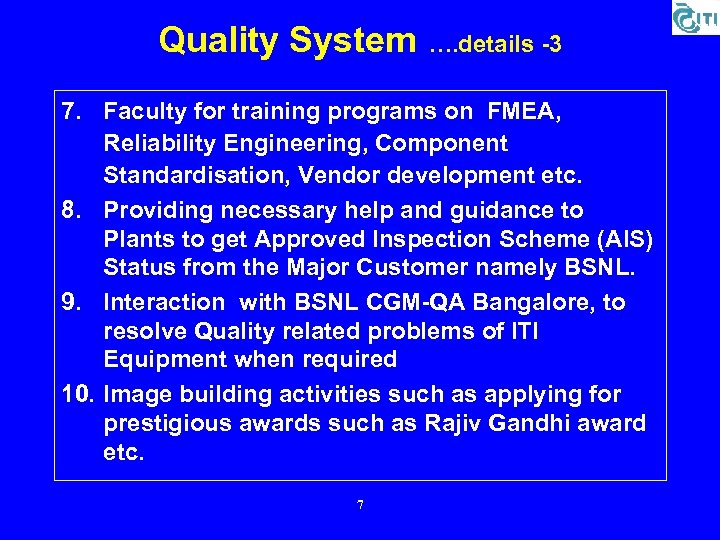 ITI

Quality System ….details -3

7. Faculty for training programs on FMEA, Reliability Engineering, Component Standardisation, Vendor development etc.

8. Providing necessary help and guidance to Plants to get Approved Inspection Scheme (AIS) Status from the Major Customer namely BSNL.

9. Interaction with BSNL CGM-QA Bangalore, to resolve Quality related problems of ITI Equipment when required

10. Image building activities such as applying for prestigious awards such as Rajiv Gandhi award etc.

7